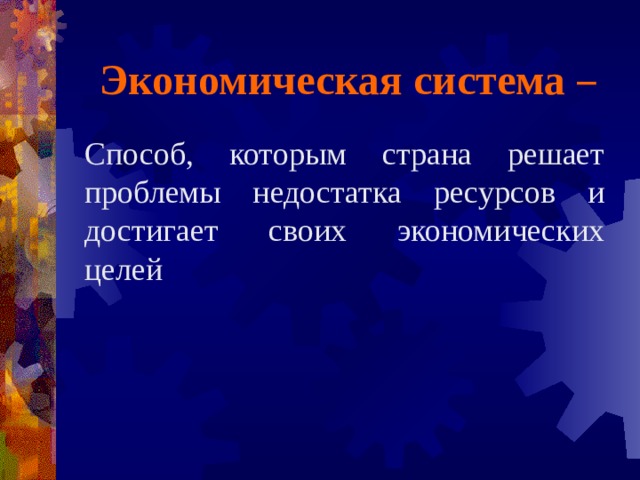 Экономическая система –

Способ, которым страна решает проблемы недостатка ресурсов и достигает своих экономических целей